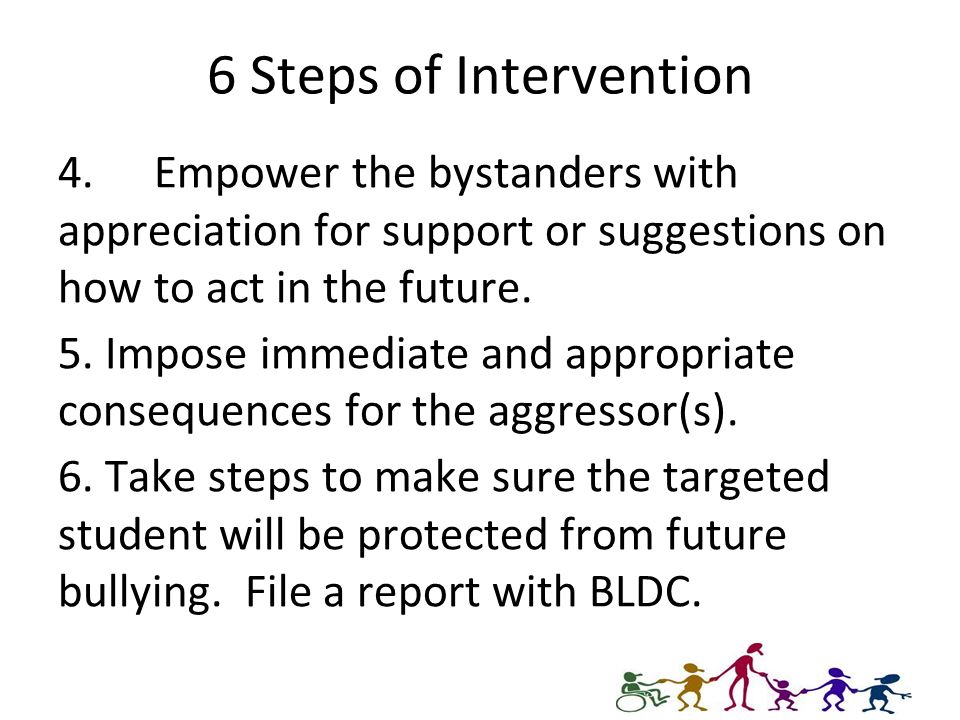 6 Steps of Intervention

4. Empower the bystanders with appreciation for support or suggestions on how to act in the future.

5. Impose immediate and appropriate consequences for the aggressor(s).

6. Take steps to make sure the targeted student will be protected from future bullying. File a report with BLDC.